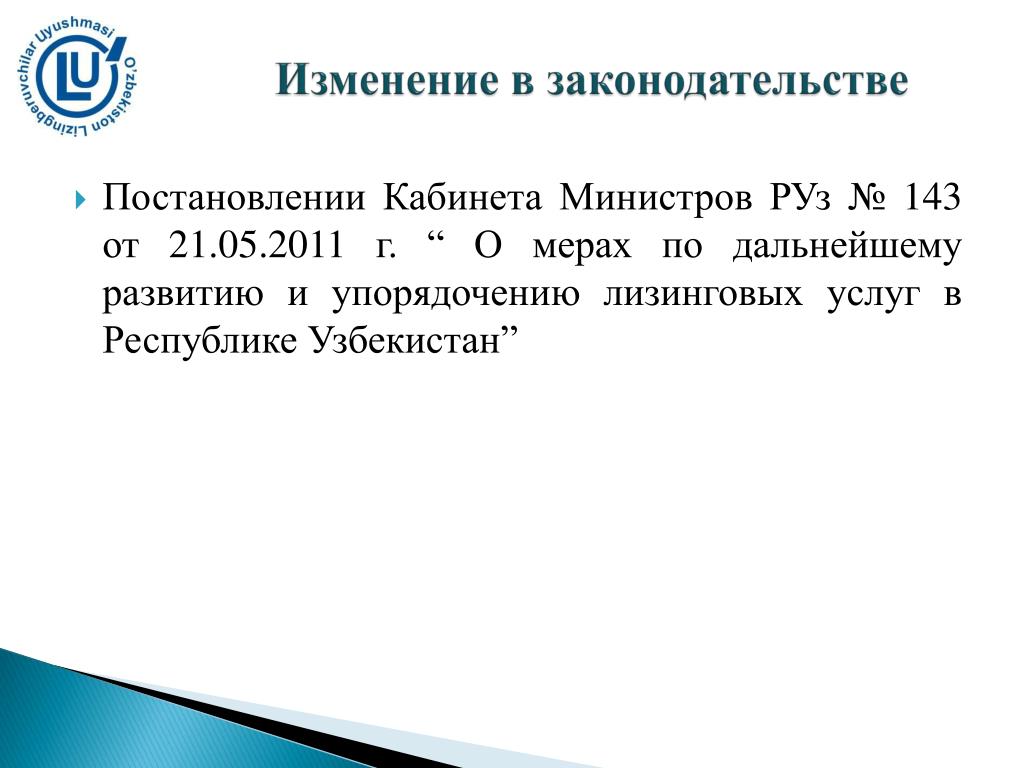 O'zbekiston Lizingberuvchilar Uyushmasi
LU

Изменение в законодательстве

Постановлении Кабинета Министров РУз № 143 от 21.05.2011 г. “ О мерах по дальнейшему развитию и упорядочению лизинговых услуг в Республике Узбекистан”